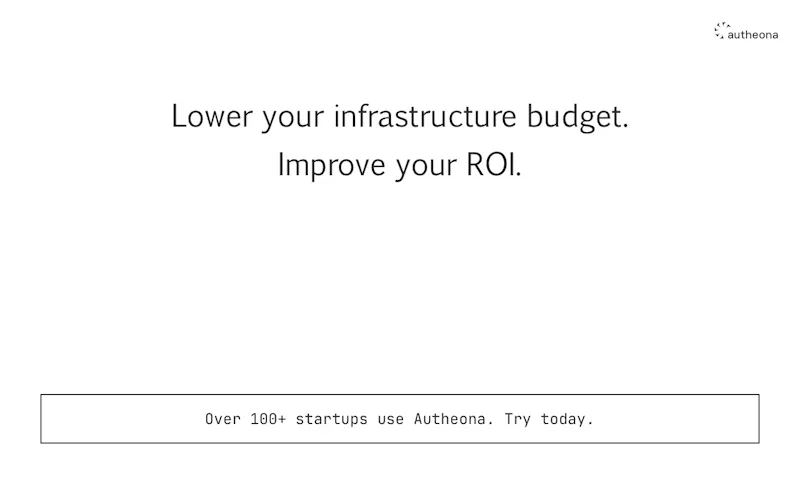 autheona

Lower your infrastructure budget.
Improve your ROI.

Over 100+ startups use Autheona. Try today.